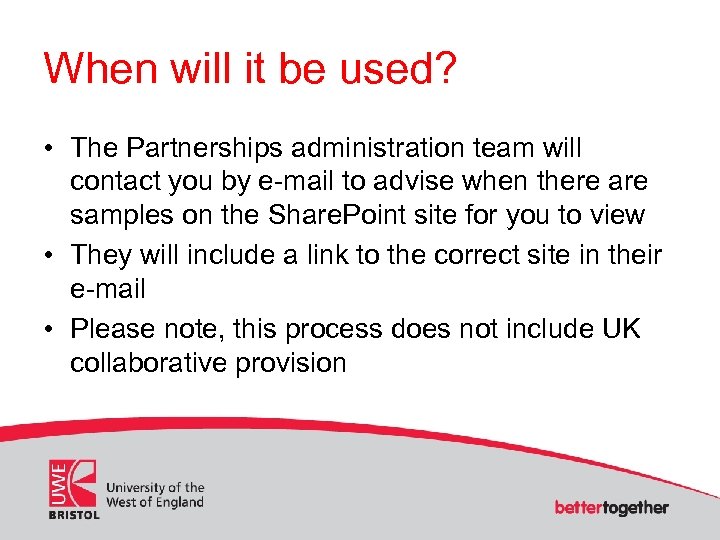 When will it be used?

• The Partnerships administration team will contact you by e-mail to advise when there are samples on the SharePoint site for you to view
• They will include a link to the correct site in their e-mail
• Please note, this process does not include UK collaborative provision

UWE
BRISTOL
University of the West of England

bettertogether